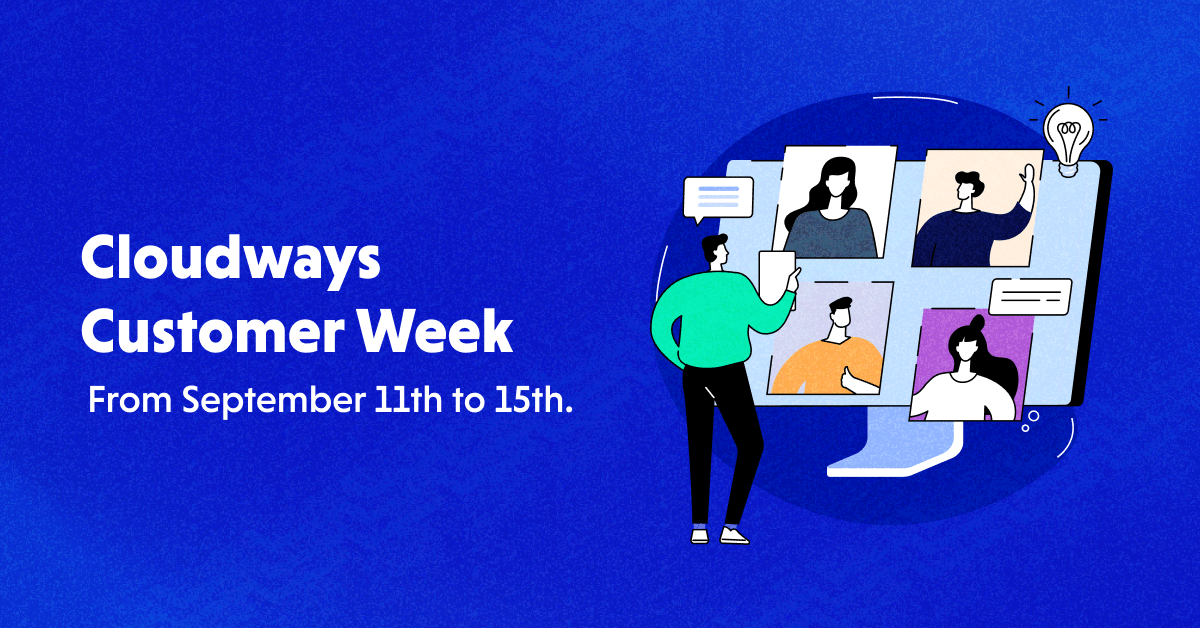 Cloudways Customer Week

From September 11th to 15th.